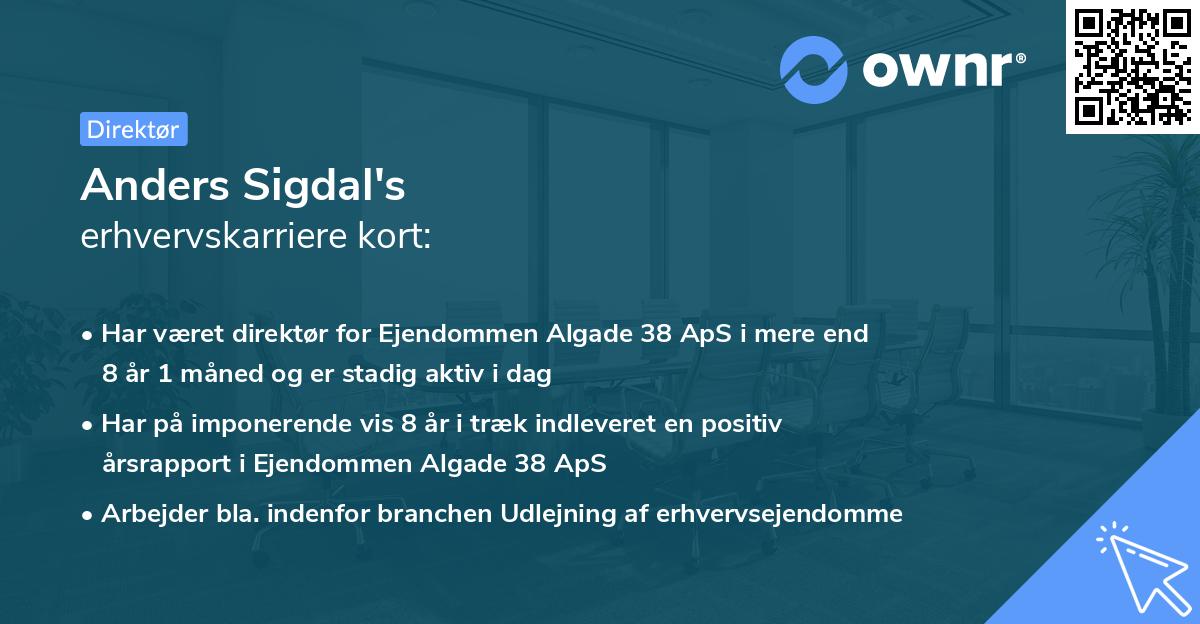 ownr®

Direktør

Anders Sigdal's
erhvervskarriere kort:

• Har været direktør for Ejendommen Algade 38 ApS i mere end 8 år 1 måned og er stadig aktiv i dag

• Har på imponerende vis 8 år i træk indleveret en positiv årsrapport i Ejendommen Algade 38 ApS

• Arbejder bla. indenfor branchen Udlejning af erhvervsejendomme